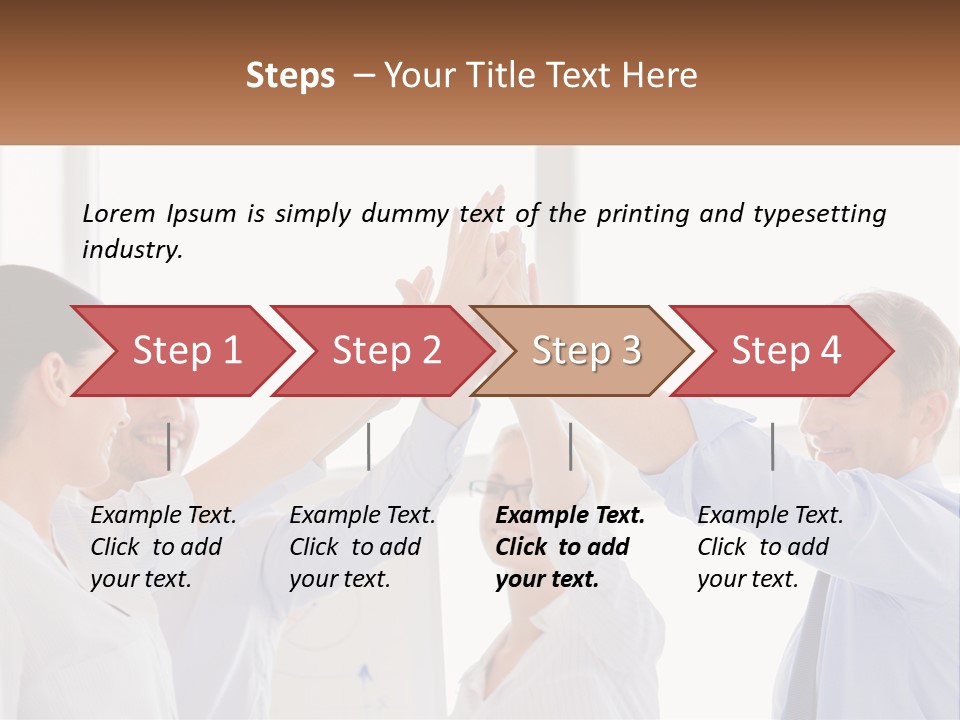 Steps – Your Title Text Here

Lorem Ipsum is simply dummy text of the printing and typesetting industry.

Step 1

Step 2

Step 3

Step 4

Example Text. Click to add your text.

Example Text. Click to add your text.

Example Text. Click to add your text.

Example Text. Click to add your text.